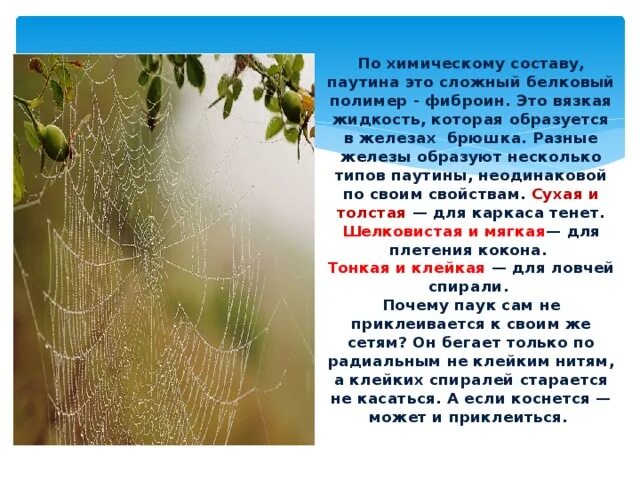 По химическому составу, паутина это сложный белковый полимер - фиброин. Это вязкая жидкость, которая образуется в железах брюшка. Разные железы образуют несколько типов паутины, неодинаковой по своим свойствам. Сухая и толстая — для каркаса тенет. Шелковистая и мягкая— для плетения кокона. Тонкая и клейкая — для ловчей спирали.

Почему паук сам не приклеивается к своим же сетям? Он бегает только по радиальным не клейким нитям, а клейких спиралей старается не касаться. А если коснется — может и приклеиться.